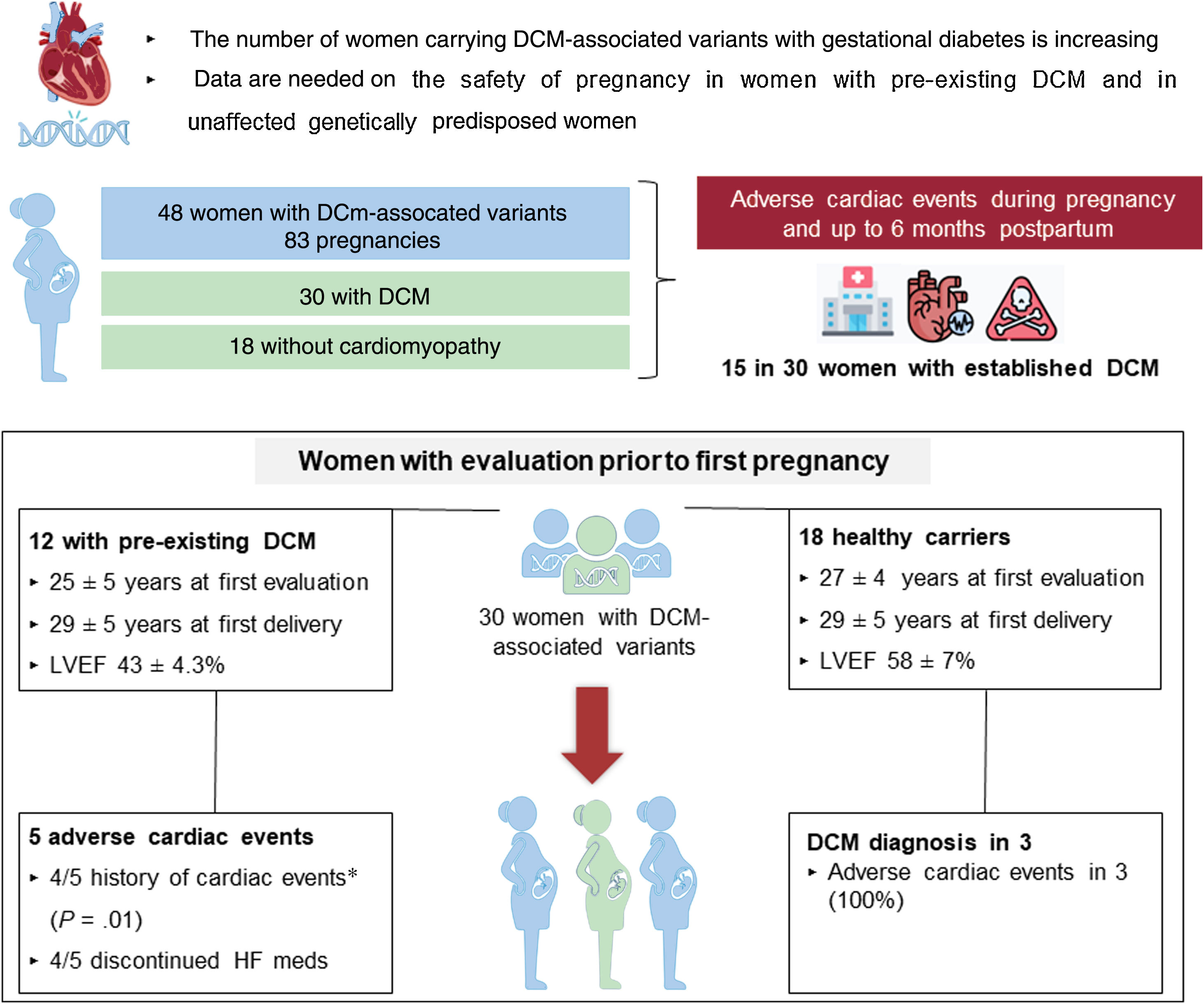 ▸ The number of women carrying DCM-associated variants with gestational diabetes is increasing

▸ Data are needed on the safety of pregnancy in women with pre-existing DCM and in unaffected genetically predisposed women

48 women with DCm-assocated variants
83 pregnancies

30 with DCM

18 without cardiomyopathy

Adverse cardiac events during pregnancy and up to 6 months postpartum

15 in 30 women with established DCM

Women with evaluation prior to first pregnancy

12 with pre-existing DCM
▸ 25 ± 5 years at first evaluation
▸ 29 ± 5 years at first delivery
▸ LVEF 43 ± 4.3%

30 women with DCM-associated variants

18 healthy carriers
▸ 27 ± 4 years at first evaluation
▸ 29 ± 5 years at first delivery
▸ LVEF 58 ± 7%

5 adverse cardiac events
▸ 4/5 history of cardiac events*
($P$ = .01)
▸ 4/5 discontinued HF meds

DCM diagnosis in 3
▸ Adverse cardiac events in 3 (100%)